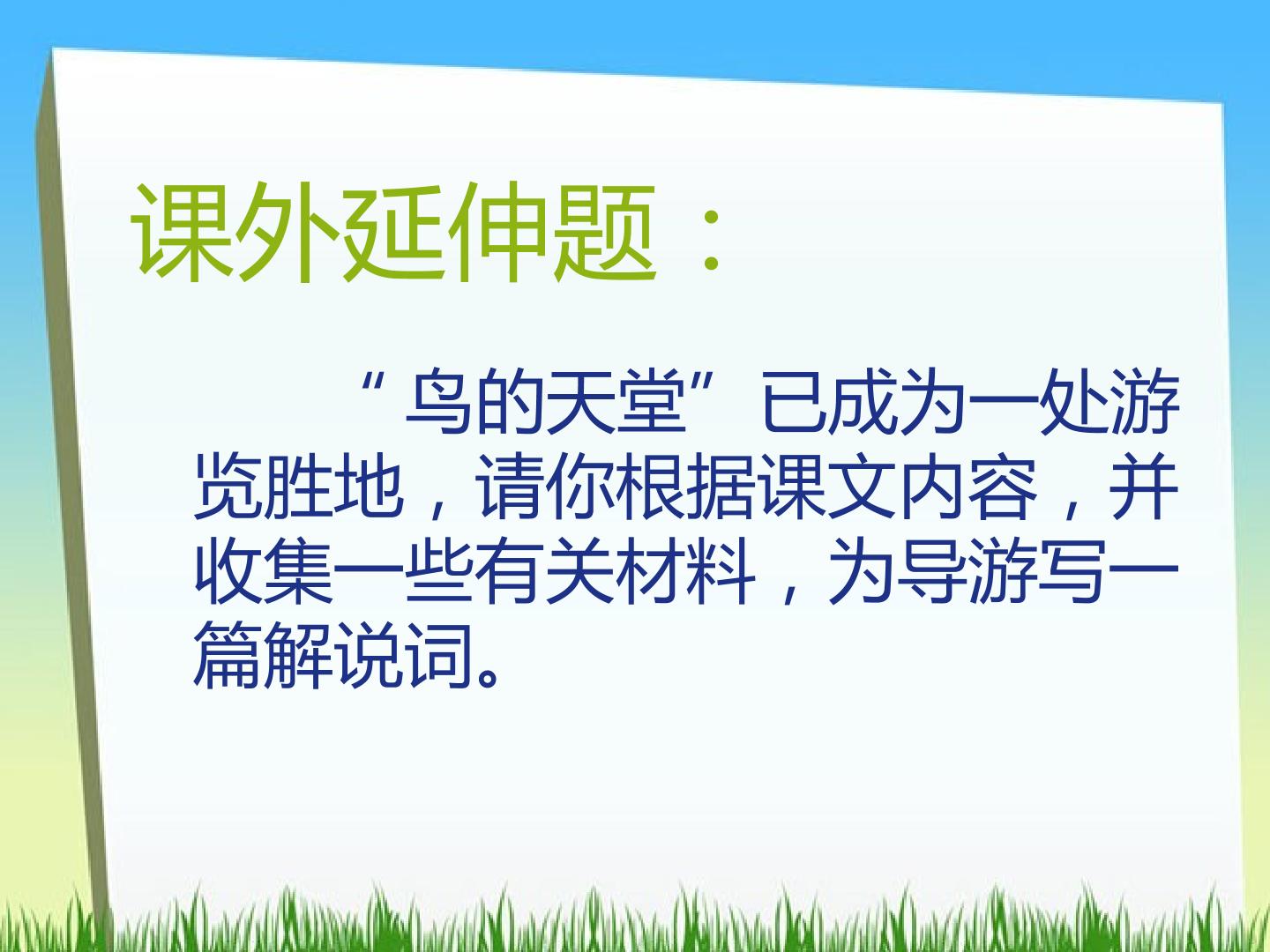 课外延伸题：

“鸟的天堂”已成为一处游览胜地，请你根据课文内容，并收集一些有关材料，为导游写一篇解说词。